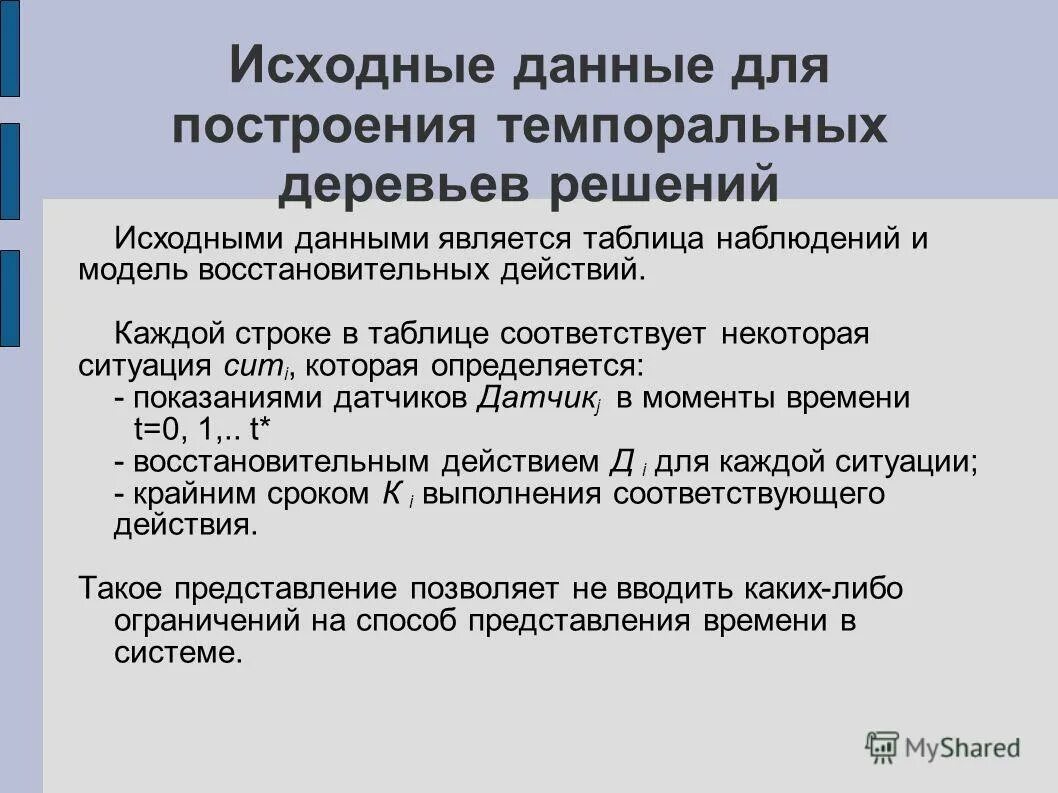 Исходные данные для построения темпоральных деревьев решений

Исходными данными является таблица наблюдений и модель восстановительных действий.

Каждой строке в таблице соответствует некоторая ситуация $сит_i$, которая определяется:
- показаниями датчиков $Датчик_j$ в моменты времени t=0, 1,.. t*
- восстановительным действием $Д_i$ для каждой ситуации;
- крайним сроком $К_i$ выполнения соответствующего действия.

Такое представление позволяет не вводить каких-либо ограничений на способ представления времени в системе.

MyShared